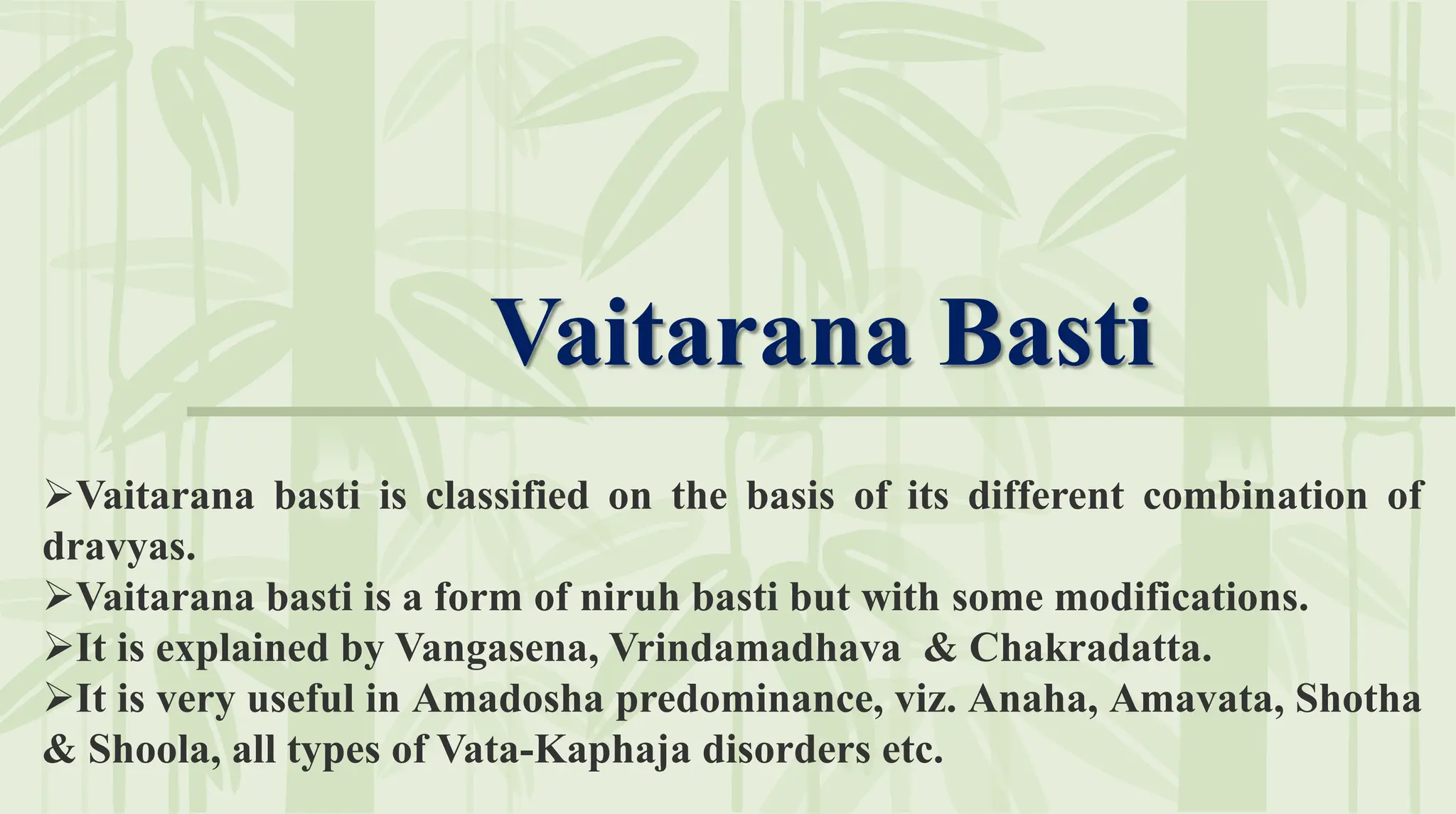 Vaitarana Basti

➢Vaitarana basti is classified on the basis of its different combination of dravyas.
➢Vaitarana basti is a form of niruh basti but with some modifications.
➢It is explained by Vangasena, Vrindamadhava & Chakradatta.
➢It is very useful in Amadosha predominance, viz. Anaha, Amavata, Shotha & Shoola, all types of Vata-Kaphaja disorders etc.